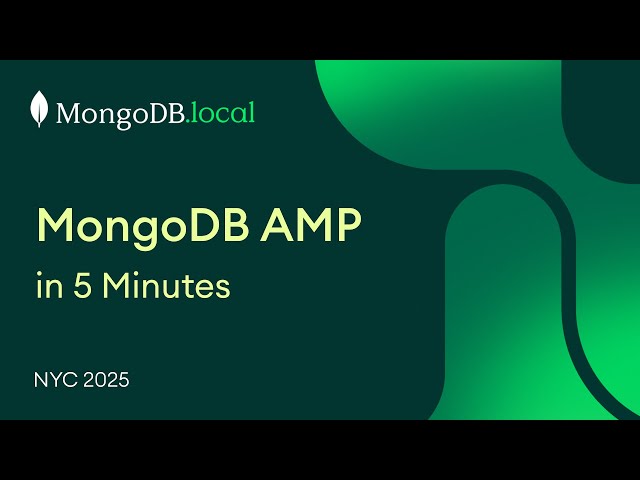 MongoDB.local

MongoDB AMP

in 5 Minutes

NYC 2025